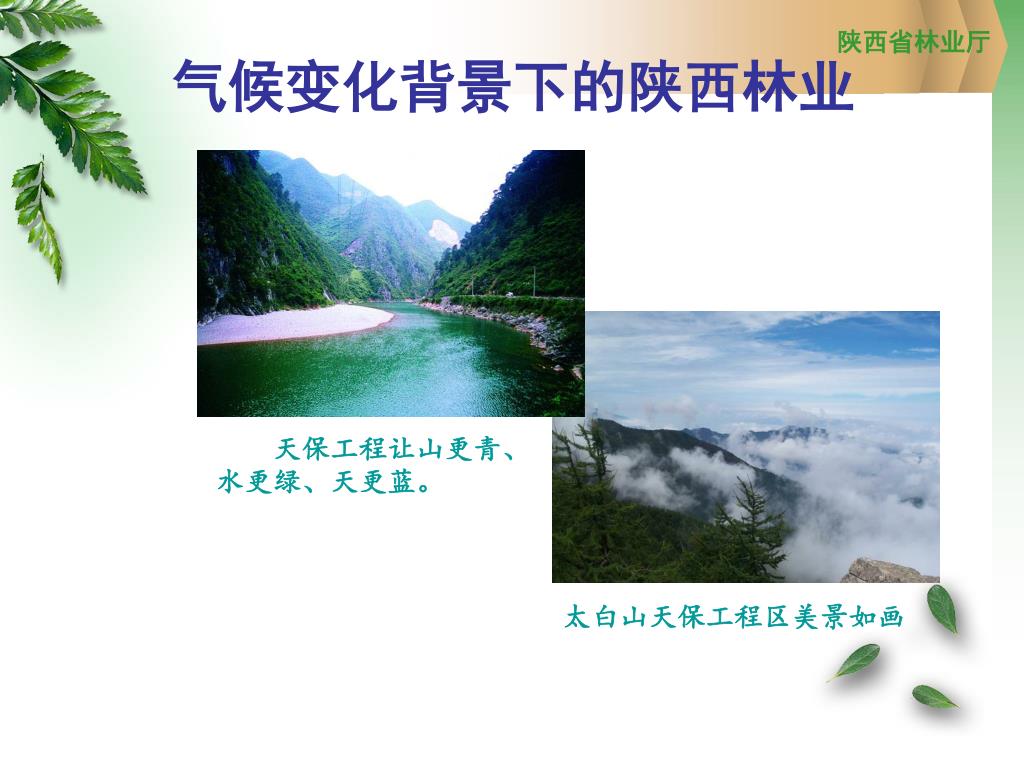 陕西省林业厅

气候变化背景下的陕西林业

天保工程让山更青、水更绿、天更蓝。

太白山天保工程区美景如画